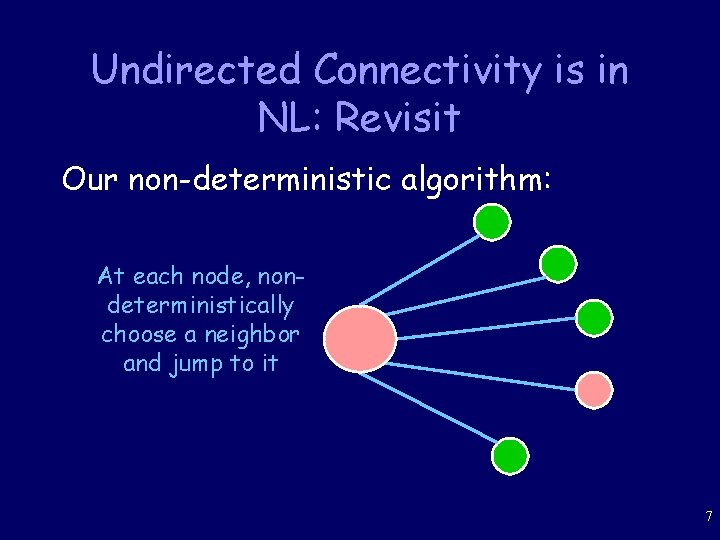 Undirected Connectivity is in NL: Revisit

Our non-deterministic algorithm:

At each node, non-deterministically choose a neighbor and jump to it

7